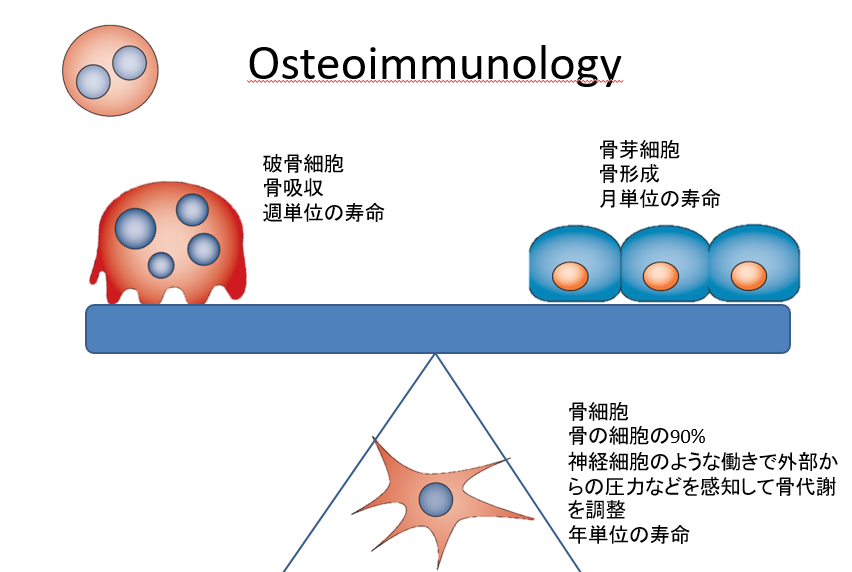 Osteoimmunology

破骨細胞
骨吸収
週単位の寿命

骨芽細胞
骨形成
月単位の寿命

骨細胞
骨の細胞の90%
神経細胞のような働きで外部からの圧力などを感知して骨代謝を調整
年単位の寿命